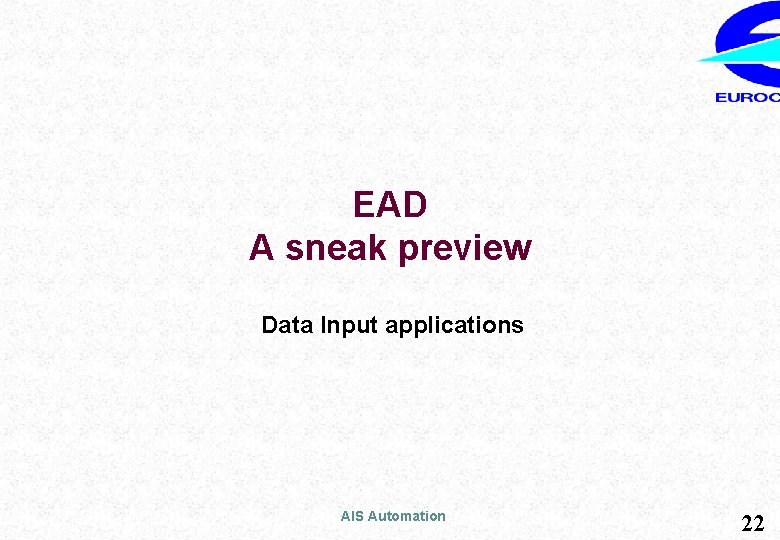 EUROC

EAD
A sneak preview

Data Input applications

AIS Automation

22